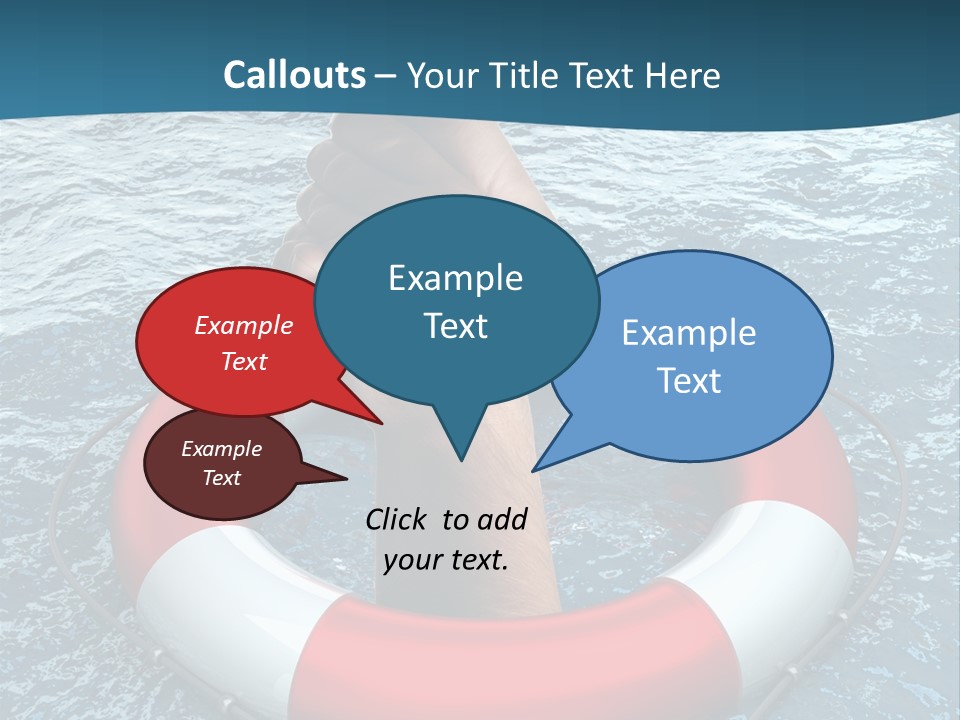 Callouts – Your Title Text Here

Example Text

Example Text

Example Text

Example Text

Click to add your text.